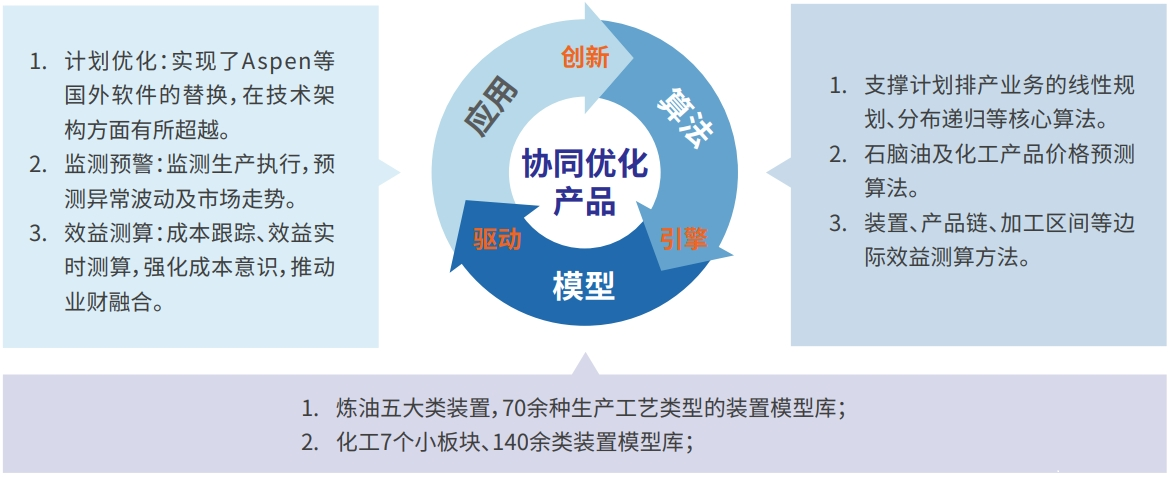 1. 计划优化：实现了Aspen等国外软件的替换，在技术架构方面有所超越。
2. 监测预警：监测生产执行，预测异常波动及市场走势。
3. 效益测算：成本跟踪、效益实时测算，强化成本意识，推动业财融合。

应用
创新
算法
协同优化产品
驱动
引擎
模型

1. 支撑计划排产业务的线性规划、分布递归等核心算法。
2. 石脑油及化工产品价格预测算法。
3. 装置、产品链、加工区间等边际效益测算方法。

1. 炼油五大类装置，70余种生产工艺类型的装置模型库；
2. 化工7个小板块、140余类装置模型库；